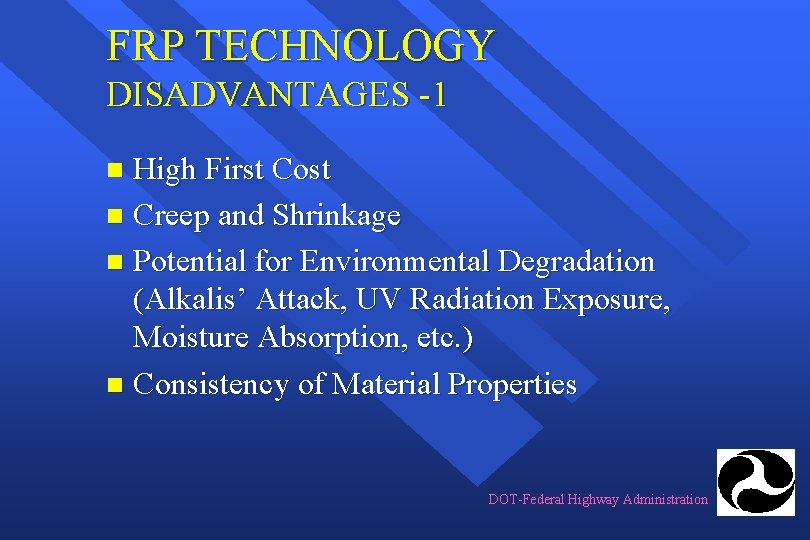 FRP TECHNOLOGY
DISADVANTAGES -1

- High First Cost
- Creep and Shrinkage
- Potential for Environmental Degradation (Alkalis’ Attack, UV Radiation Exposure, Moisture Absorption, etc.)
- Consistency of Material Properties

DOT-Federal Highway Administration